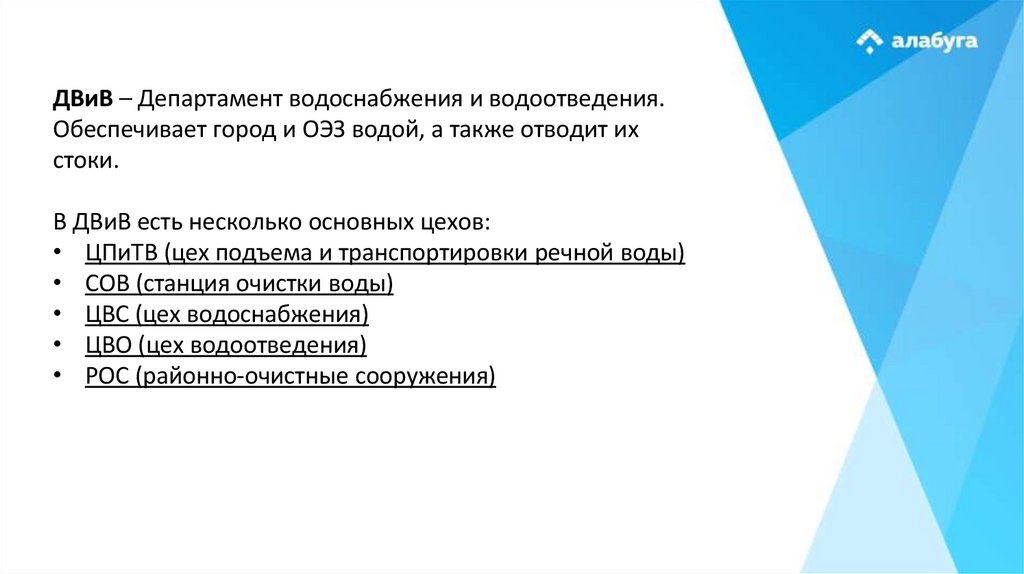 алабуга

ДВиВ – Департамент водоснабжения и водоотведения. Обеспечивает город и ОЭЗ водой, а также отводит их стоки.

В ДВиВ есть несколько основных цехов:
• ЦПиТВ (цех подъема и транспортировки речной воды)
• СОВ (станция очистки воды)
• ЦВС (цех водоснабжения)
• ЦВО (цех водоотведения)
• РОС (районно-очистные сооружения)